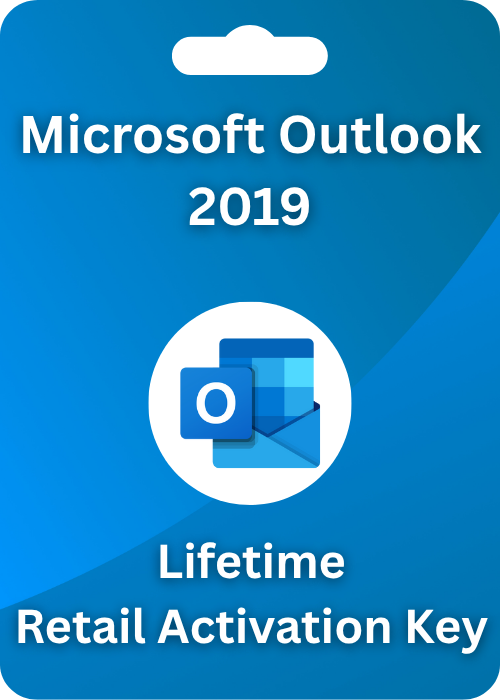 Microsoft Outlook
2019

O

Lifetime
Retail Activation Key